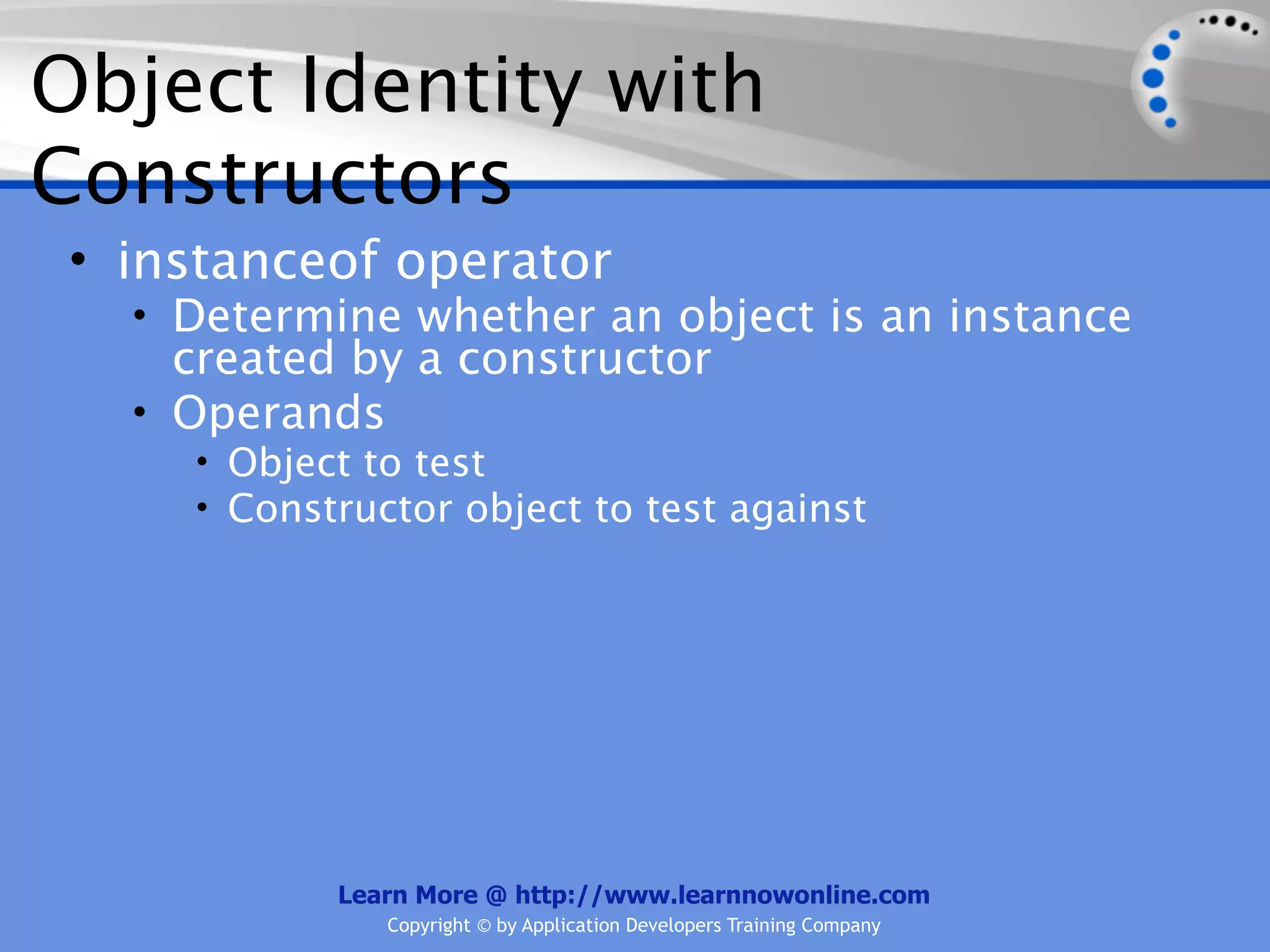 Object Identity with Constructors

• instanceof operator
  • Determine whether an object is an instance created by a constructor
  • Operands
    • Object to test
    • Constructor object to test against

Learn More @ http://www.learnnowonline.com
Copyright © by Application Developers Training Company